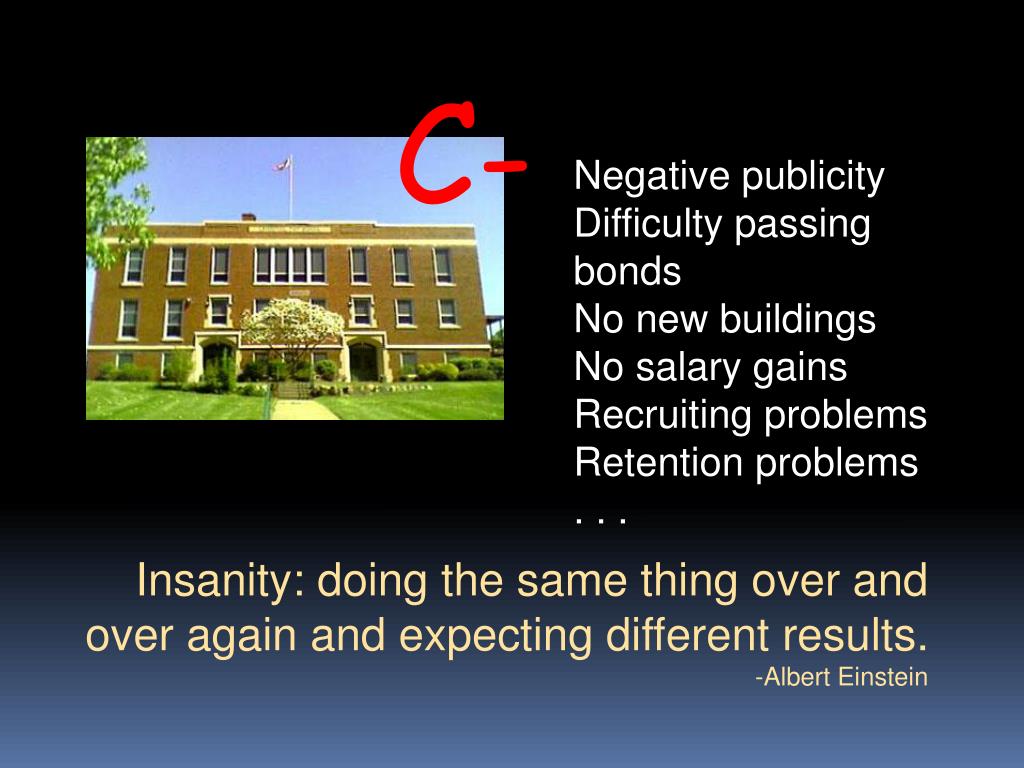 C-

Negative publicity
Difficulty passing bonds
No new buildings
No salary gains
Recruiting problems
Retention problems
. . .

Insanity: doing the same thing over and over again and expecting different results.
-Albert Einstein